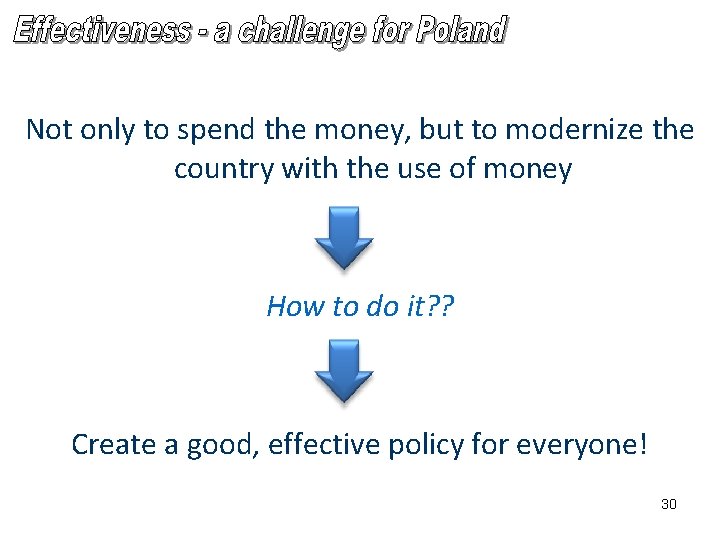 Effectiveness - a challenge for Poland

Not only to spend the money, but to modernize the country with the use of money

How to do it??

Create a good, effective policy for everyone!

30